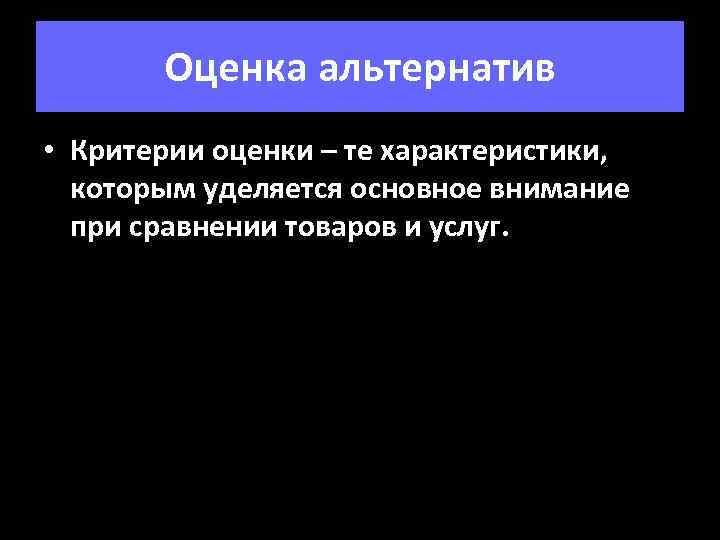 Оценка альтернатив

• Критерии оценки – те характеристики, которым уделяется основное внимание при сравнении товаров и услуг.